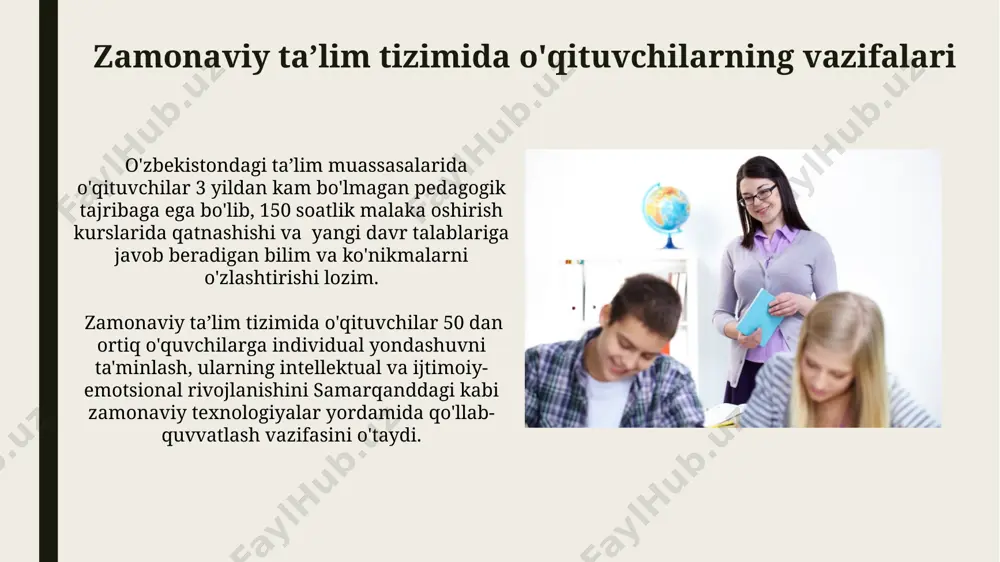 Zamonaviy ta’lim tizimida o'qituvchilarning vazifalari

O'zbekistondagi ta’lim muassasalarida o'qituvchilar 3 yildan kam bo'lmagan pedagogik tajribaga ega bo'lib, 150 soatlik malaka oshirish kurslarida qatnashishi va yangi davr talablariga javob beradigan bilim va ko'nikmalarni o'zlashtirishi lozim.

Zamonaviy ta’lim tizimida o'qituvchilar 50 dan ortiq o'quvchilarga individual yondashuvni ta'minlash, ularning intellektual va ijtimoiy-emotsional rivojlanishini Samarqanddagi kabi zamonaviy texnologiyalar yordamida qo'llab-quvvatlash vazifasini o'taydi.

FaylHub.uz FaylHub.uz FaylHub.uz FaylHub.uz FaylHub.uz FaylHub.uz